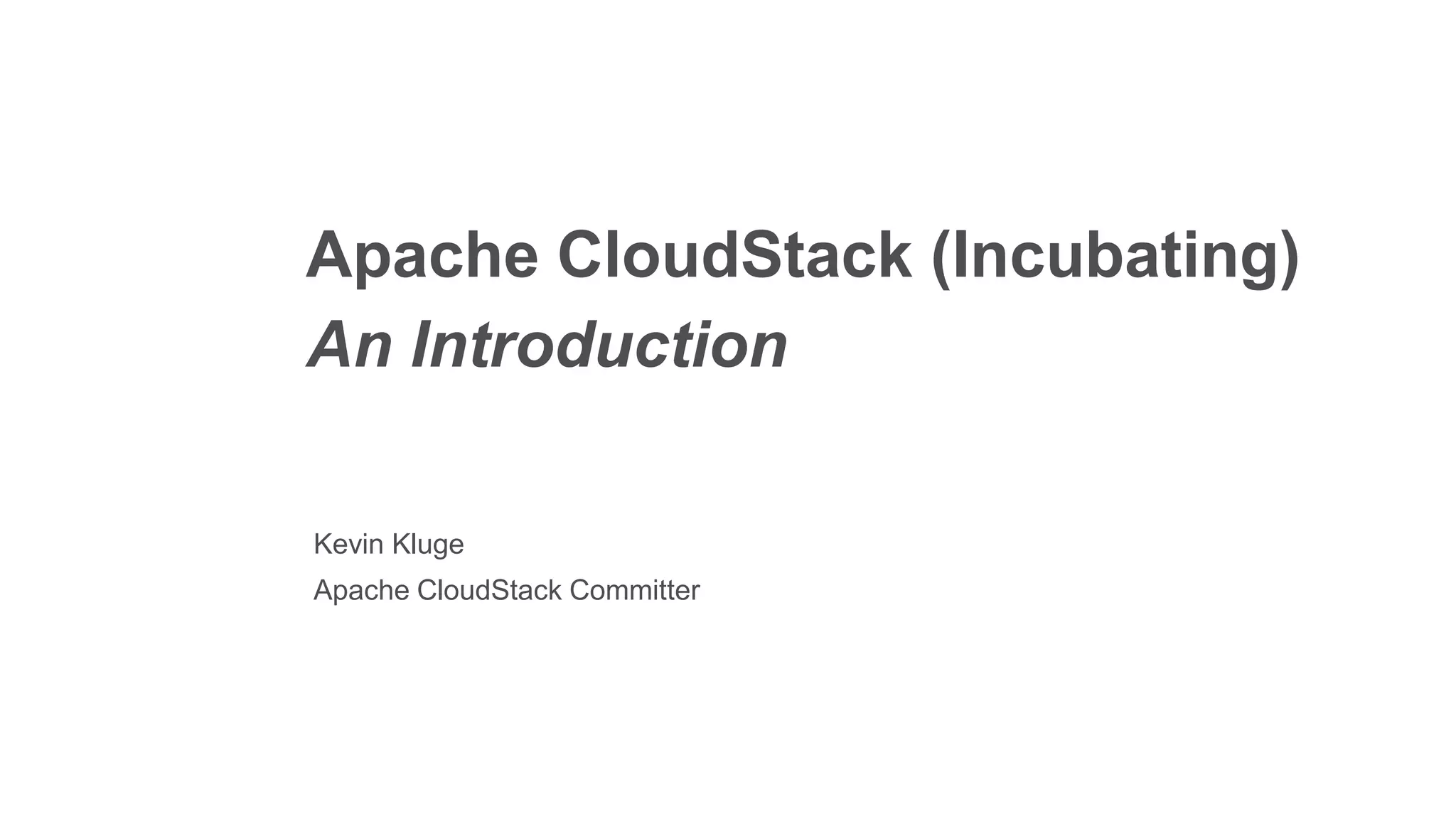 Apache CloudStack (Incubating)
An Introduction

Kevin Kluge
Apache CloudStack Committer